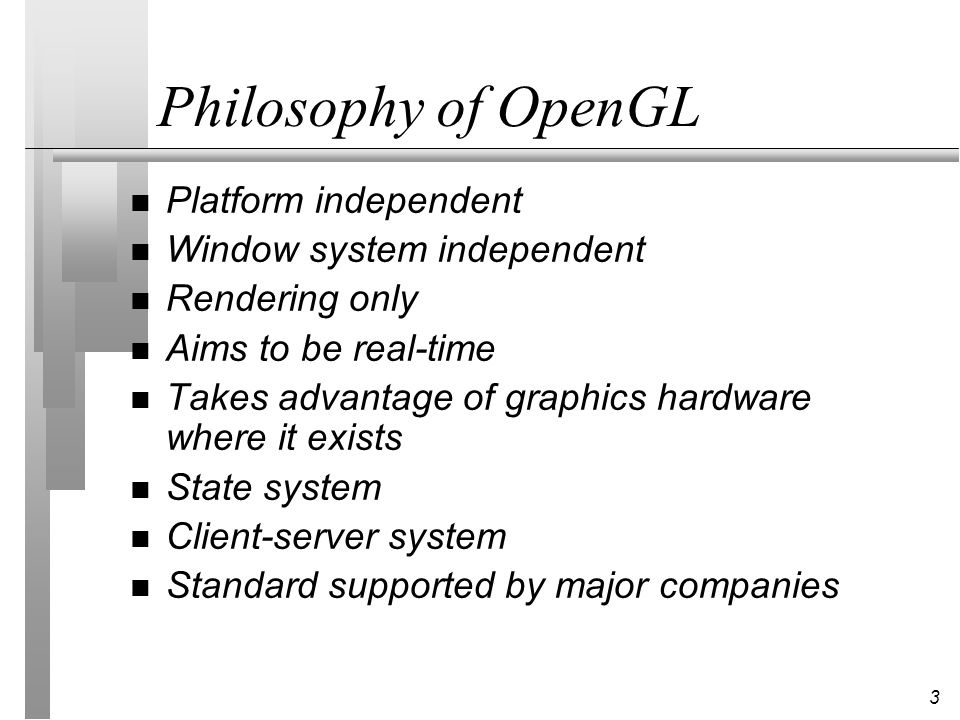 Philosophy of OpenGL

- Platform independent
- Window system independent
- Rendering only
- Aims to be real-time
- Takes advantage of graphics hardware where it exists
- State system
- Client-server system
- Standard supported by major companies

3